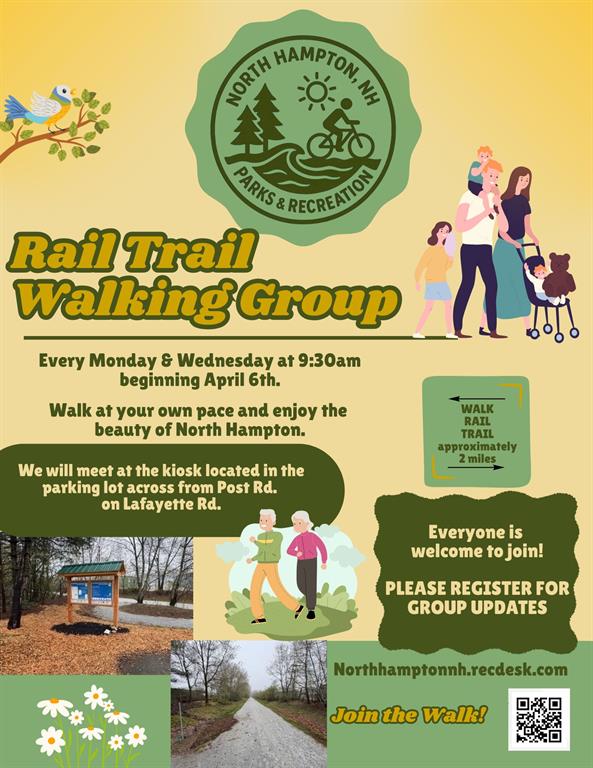 NORTH HAMPTON, NH
PARKS & RECREATION

Rail Trail Walking Group

Every Monday & Wednesday at 9:30am beginning April 6th.

Walk at your own pace and enjoy the beauty of North Hampton.

WALK RAIL TRAIL approximately 2 miles

We will meet at the kiosk located in the parking lot across from Post Rd. on Lafayette Rd.

Everyone is welcome to join!

PLEASE REGISTER FOR GROUP UPDATES

Northhamptonnh.recdesk.com

Join the Walk!